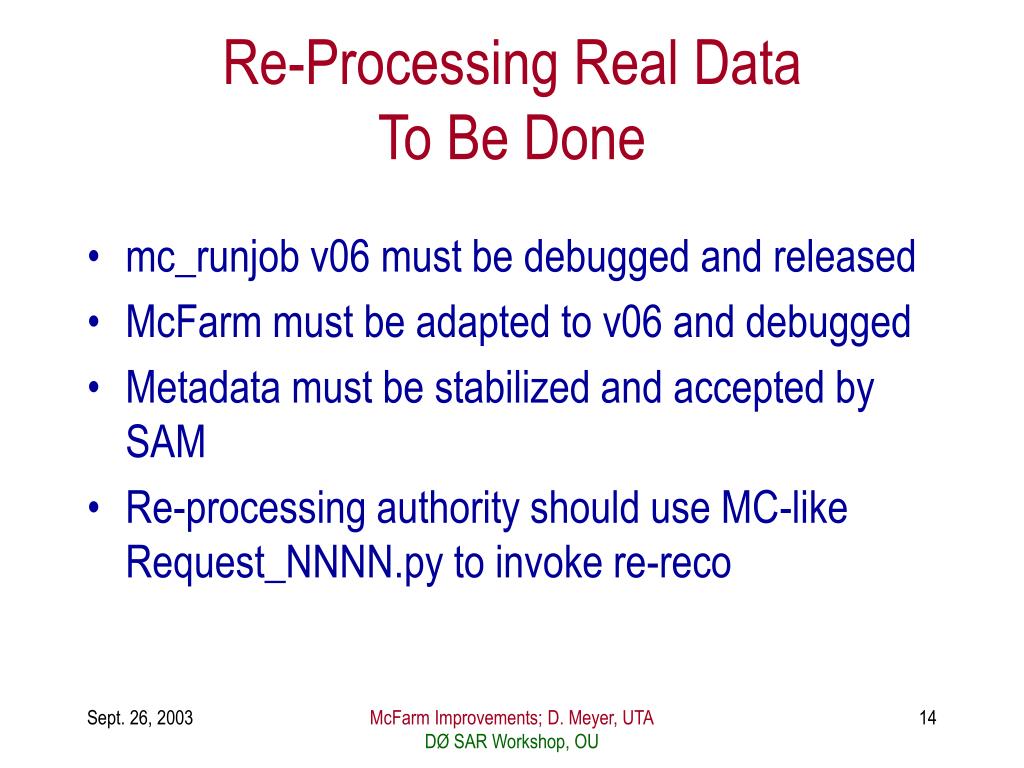 Re-Processing Real Data
To Be Done

• mc_runjob v06 must be debugged and released
• McFarm must be adapted to v06 and debugged
• Metadata must be stabilized and accepted by SAM
• Re-processing authority should use MC-like Request_NNNN.py to invoke re-reco

Sept. 26, 2003

McFarm Improvements; D. Meyer, UTA
DØ SAR Workshop, OU

14